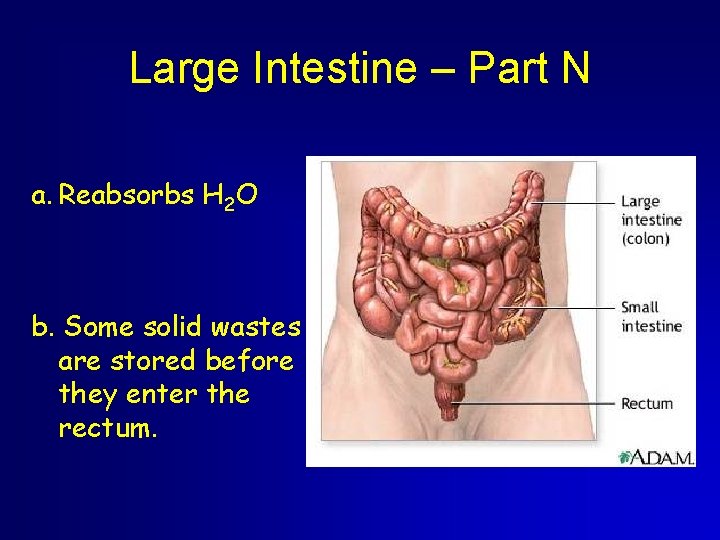 Large Intestine – Part N

a. Reabsorbs $H_2O$

b. Some solid wastes are stored before they enter the rectum.

Large intestine (colon)

Small intestine

Rectum

A.D.A.M.